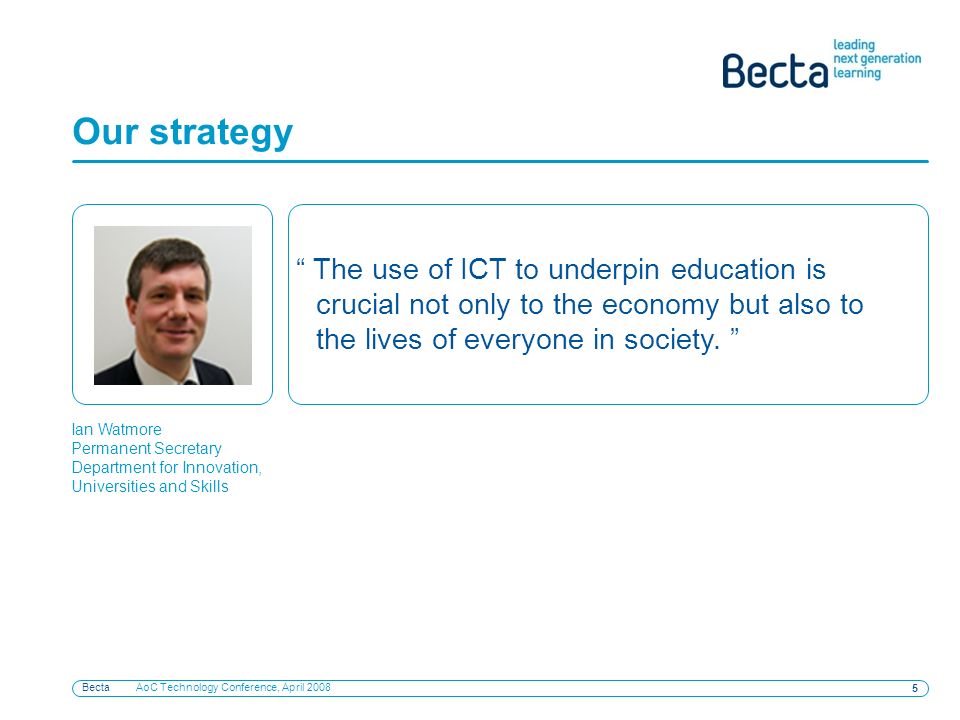 Becta leading next generation learning

Our strategy

“ The use of ICT to underpin education is crucial not only to the economy but also to the lives of everyone in society. ”

Ian Watmore
Permanent Secretary
Department for Innovation, Universities and Skills

Becta AoC Technology Conference, April 2008 5